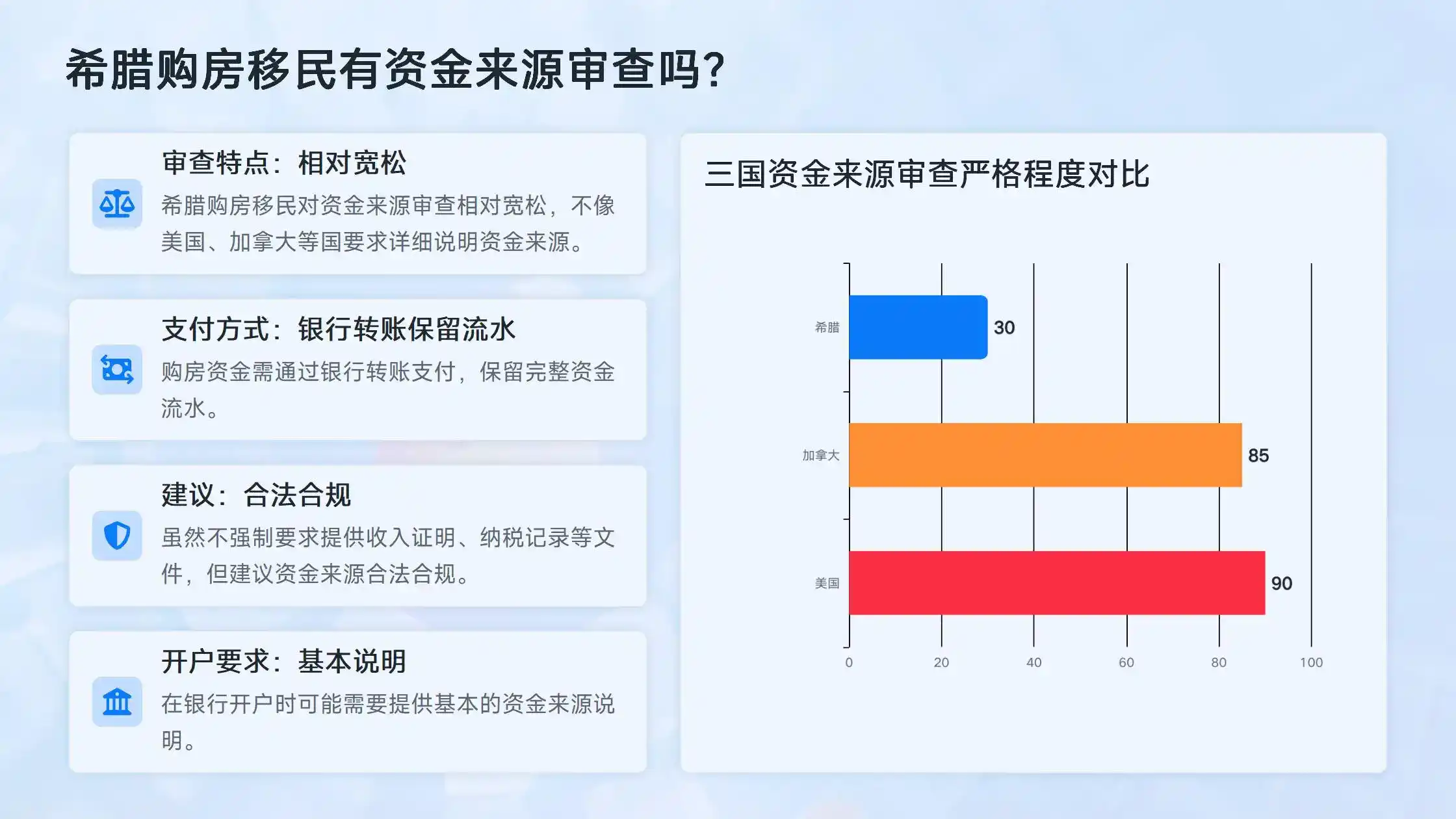 希腊购房移民有资金来源审查吗?

审查特点：相对宽松

希腊购房移民对资金来源审查相对宽松，不像美国、加拿大等国要求详细说明资金来源。

支付方式：银行转账保留流水

购房资金需通过银行转账支付，保留完整资金流水。

建议：合法合规

虽然不强制要求提供收入证明、纳税记录等文件，但建议资金来源合法合规。

开户要求：基本说明

在银行开户时可能需要提供基本的资金来源说明。

三国资金来源审查严格程度对比

希腊 30
加拿大 85
美国 90

0 20 40 60 80 100